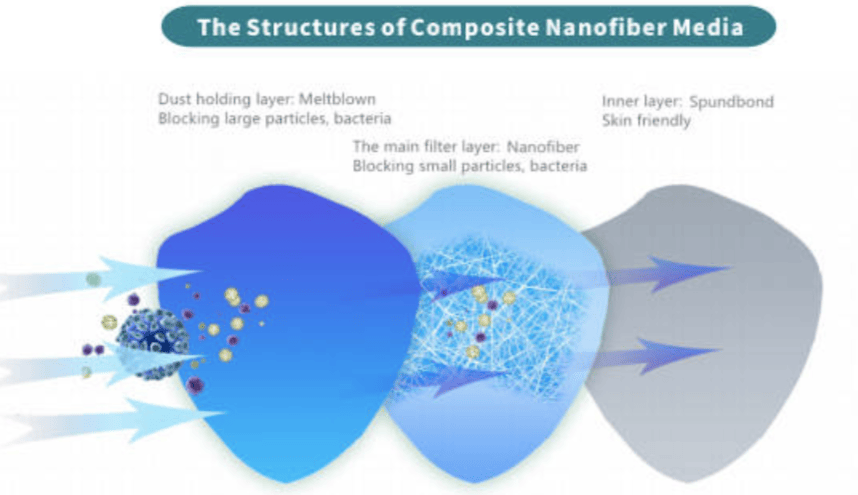 The Structures of Composite Nanofiber Media

Dust holding layer: Meltblown
Blocking large particles, bacteria

The main filter layer: Nanofiber
Blocking small particles, bacteria

Inner layer: Spundbond
Skin friendly